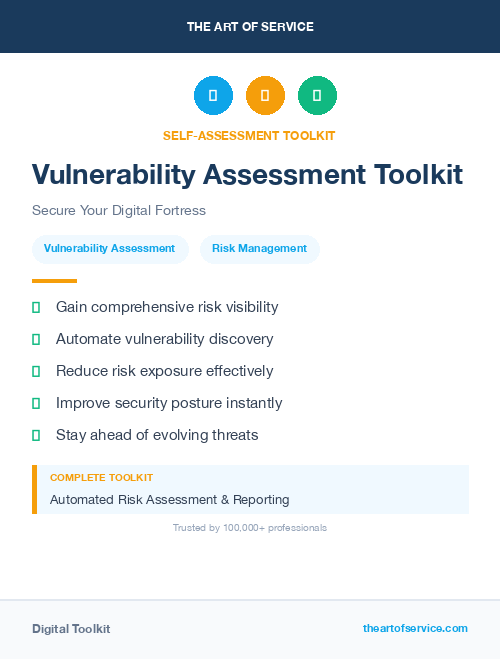 THE ART OF SERVICE

SELF-ASSESSMENT TOOLKIT

Vulnerability Assessment Toolkit

Secure Your Digital Fortress

Vulnerability Assessment

Risk Management

Gain comprehensive risk visibility

Automate vulnerability discovery

Reduce risk exposure effectively

Improve security posture instantly

Stay ahead of evolving threats

COMPLETE TOOLKIT

Automated Risk Assessment & Reporting

Trusted by 100,000+ professionals

Digital Toolkit

theartofservice.com